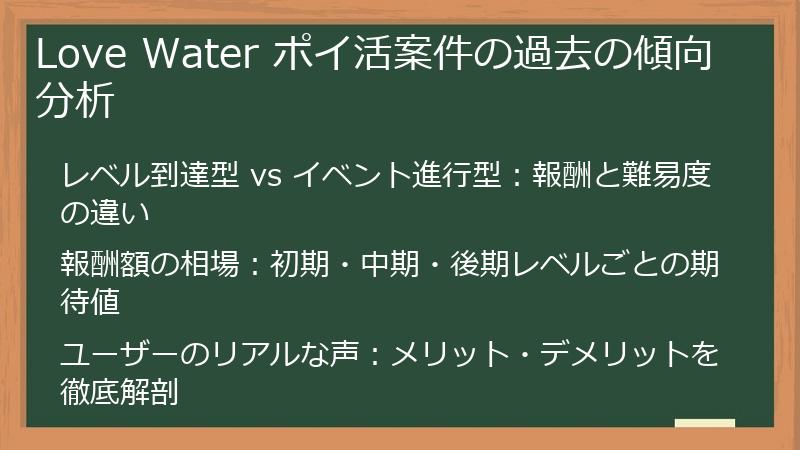 Love Water ポイ活案件の過去の傾向分析

レベル到達型 vs イベント進行型：報酬と難易度の違い

報酬額の相場：初期・中期・後期レベルごとの期待値

ユーザーのリアルな声：メリット・デメリットを徹底解剖